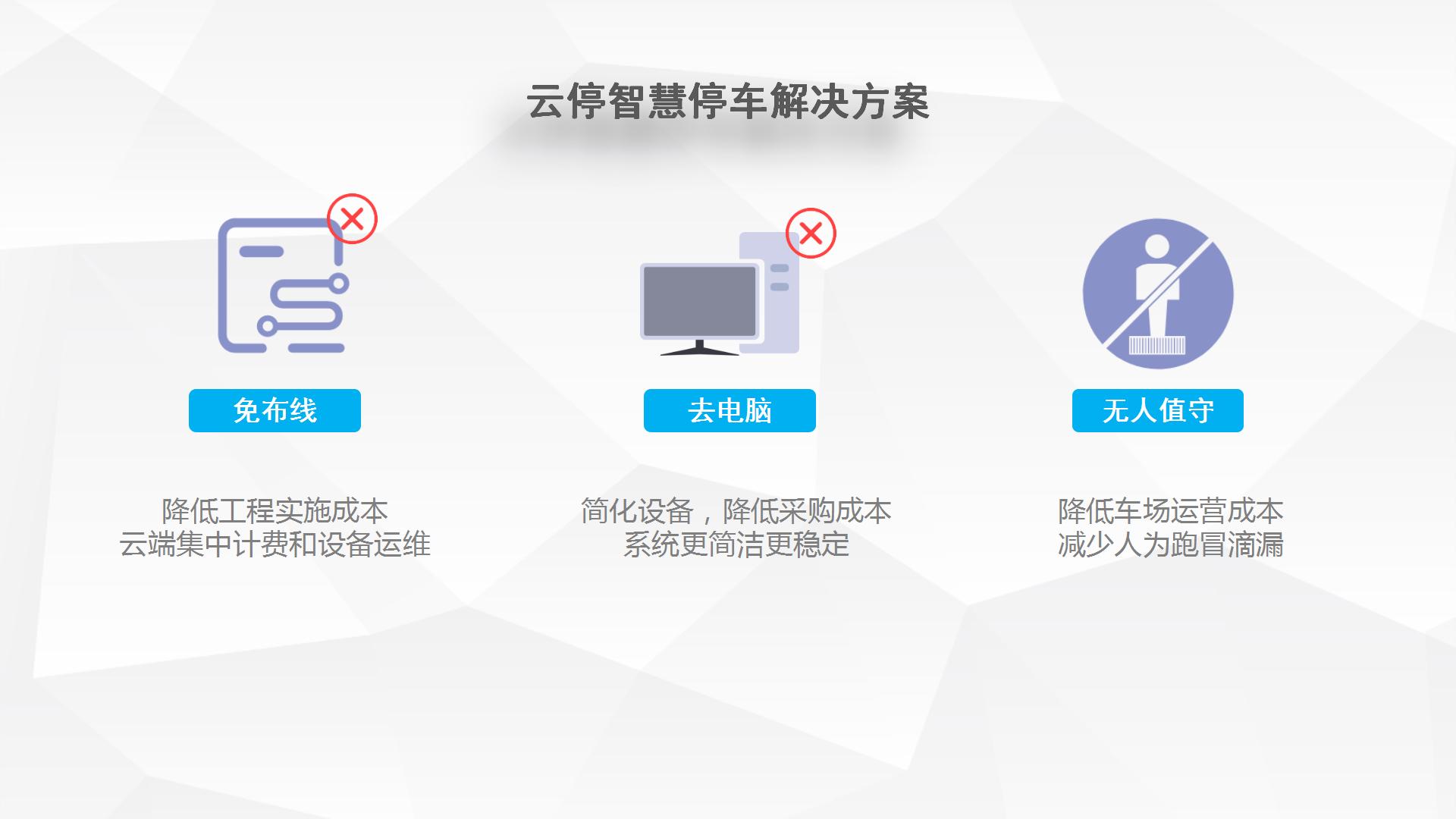 云停智慧停车解决方案

免布线

降低工程实施成本
云端集中计费和设备运维

去电脑

简化设备，降低采购成本
系统更简洁更稳定

无人值守

降低车场运营成本
减少人为跑冒滴漏